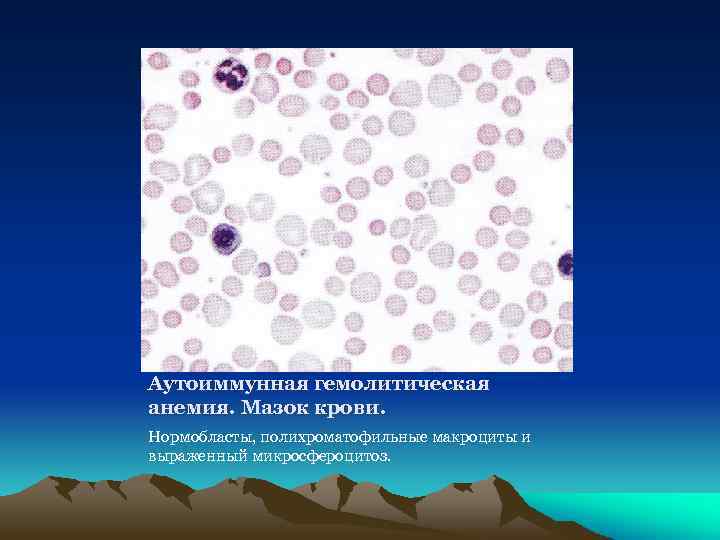 Аутоиммунная гемолитическая анемия. Мазок крови.

Нормобласты, полихроматофильные макроциты и выраженный микросфероцитоз.